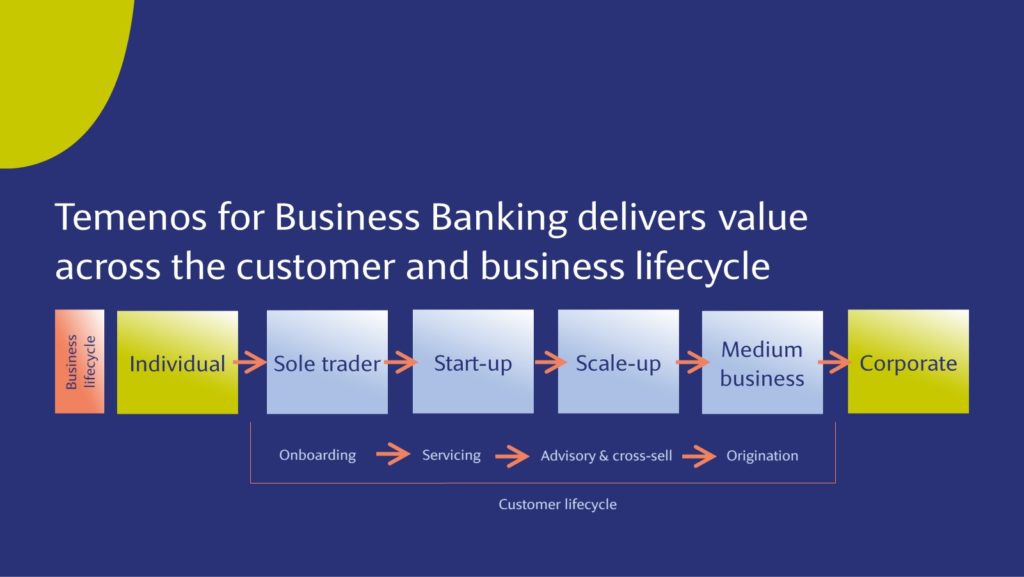 Temenos for Business Banking delivers value across the customer and business lifecycle

Business lifecycle

Individual

Sole trader

Start-up

Scale-up

Medium business

Corporate

Onboarding

Servicing

Advisory & cross-sell

Origination

Customer lifecycle